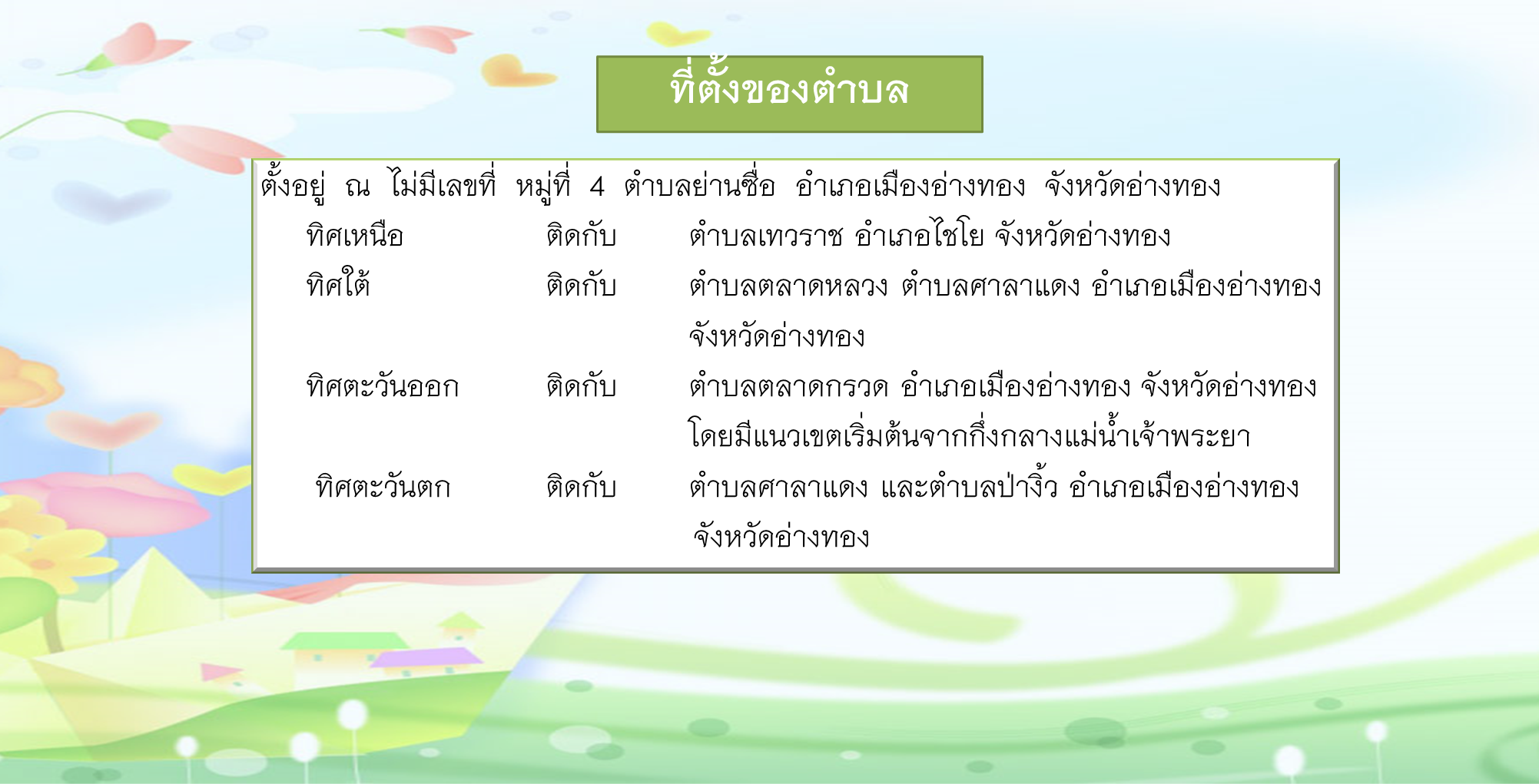 ที่ตั้งของตำบล

ตั้งอยู่ ณ ไม่มีเลขที่ หมู่ที่ 4 ตำบลย่านซื่อ อำเภอเมืองอ่างทอง จังหวัดอ่างทอง

ทิศเหนือ ติดกับ ตำบลเทวราช อำเภอไชโย จังหวัดอ่างทอง

ทิศใต้ ติดกับ ตำบลตลาดหลวง ตำบลศาลาแดง อำเภอเมืองอ่างทอง จังหวัดอ่างทอง

ทิศตะวันออก ติดกับ ตำบลตลาดกรวด อำเภอเมืองอ่างทอง จังหวัดอ่างทอง โดยมีแนวเขตเริ่มต้นจากกึ่งกลางแม่น้ำเจ้าพระยา

ทิศตะวันตก ติดกับ ตำบลศาลาแดง และตำบลป่างิ้ว อำเภอเมืองอ่างทอง จังหวัดอ่างทอง